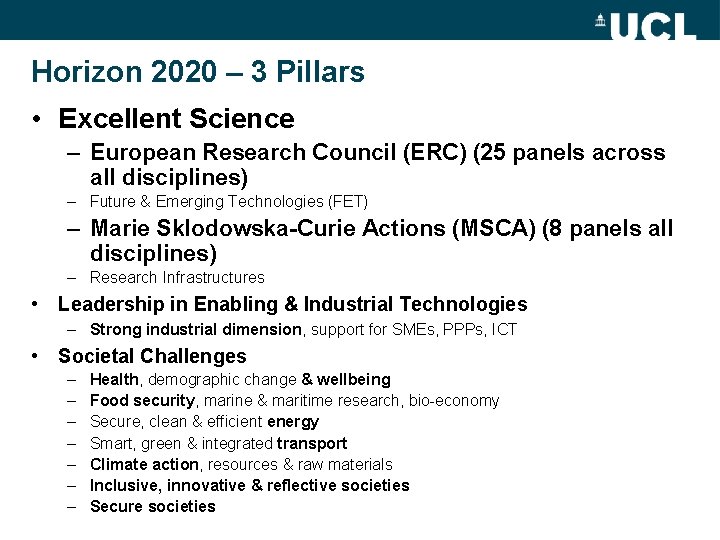 UCL

Horizon 2020 – 3 Pillars

• Excellent Science
– European Research Council (ERC) (25 panels across all disciplines)
– Future & Emerging Technologies (FET)
– Marie Sklodowska-Curie Actions (MSCA) (8 panels all disciplines)
– Research Infrastructures

• Leadership in Enabling & Industrial Technologies
– Strong industrial dimension, support for SMEs, PPPs, ICT

• Societal Challenges
– Health, demographic change & wellbeing
– Food security, marine & maritime research, bio-economy
– Secure, clean & efficient energy
– Smart, green & integrated transport
– Climate action, resources & raw materials
– Inclusive, innovative & reflective societies
– Secure societies